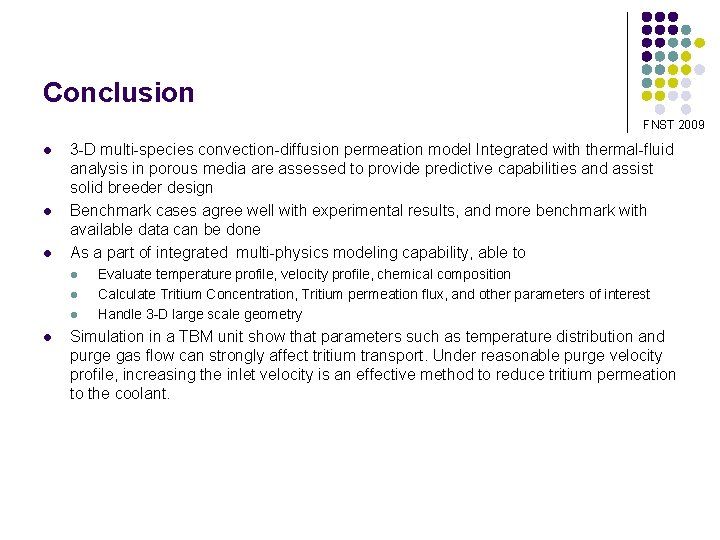 Conclusion

FNST 2009

- 3-D multi-species convection-diffusion permeation model Integrated with thermal-fluid analysis in porous media are assessed to provide predictive capabilities and assist solid breeder design
- Benchmark cases agree well with experimental results, and more benchmark with available data can be done
- As a part of integrated multi-physics modeling capability, able to
  - Evaluate temperature profile, velocity profile, chemical composition
  - Calculate Tritium Concentration, Tritium permeation flux, and other parameters of interest
  - Handle 3-D large scale geometry
- Simulation in a TBM unit show that parameters such as temperature distribution and purge gas flow can strongly affect tritium transport. Under reasonable purge velocity profile, increasing the inlet velocity is an effective method to reduce tritium permeation to the coolant.